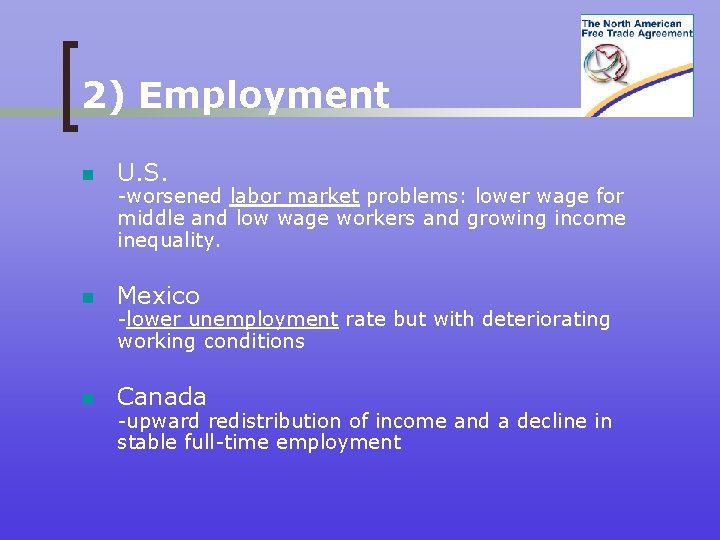 The North American Free Trade Agreement

2) Employment

U.S.
-worsened labor market problems: lower wage for middle and low wage workers and growing income inequality.

Mexico
-lower unemployment rate but with deteriorating working conditions

Canada
-upward redistribution of income and a decline in stable full-time employment